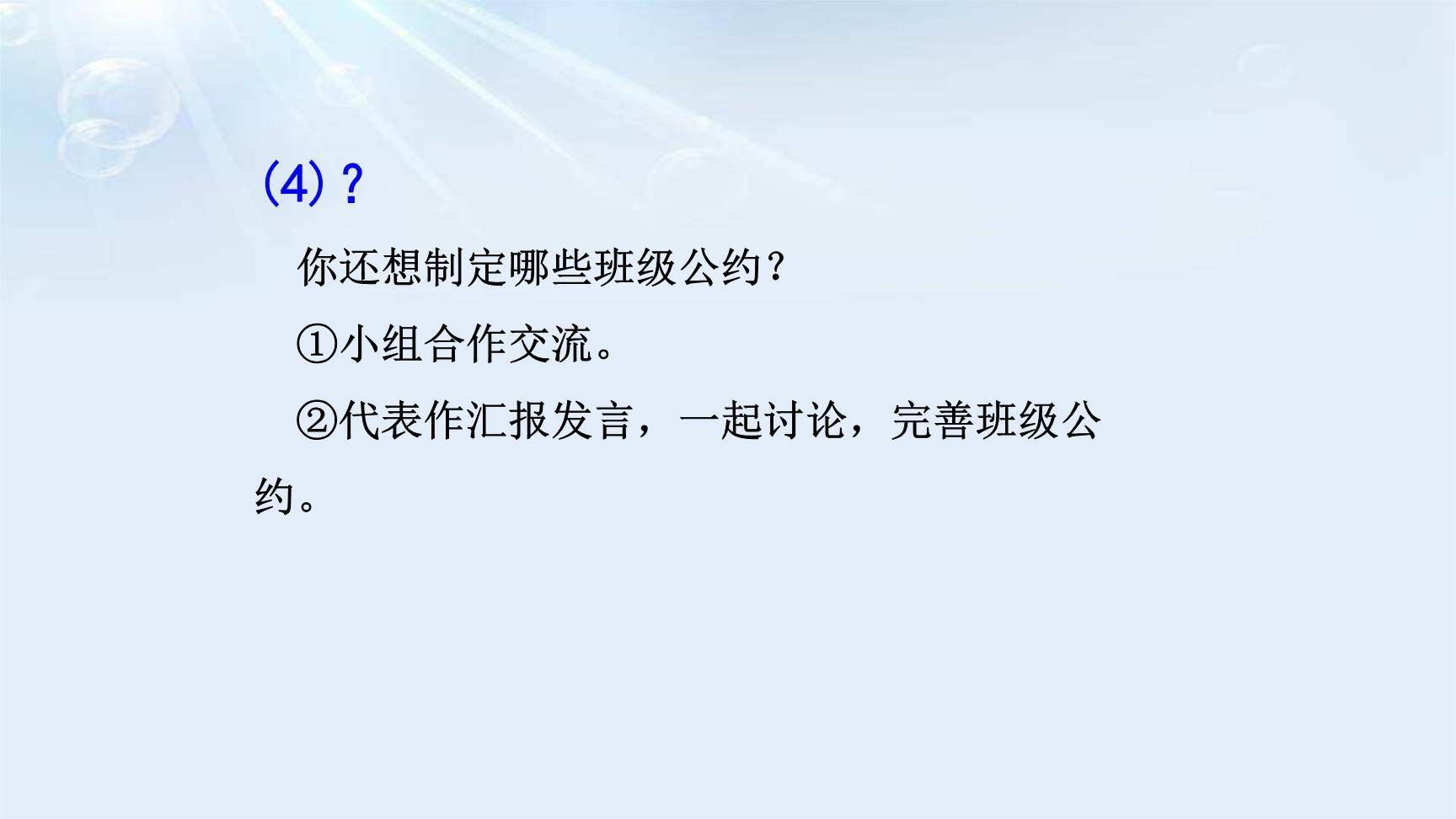 (4)？

你还想制定哪些班级公约？

①小组合作交流。

②代表作汇报发言，一起讨论，完善班级公约。